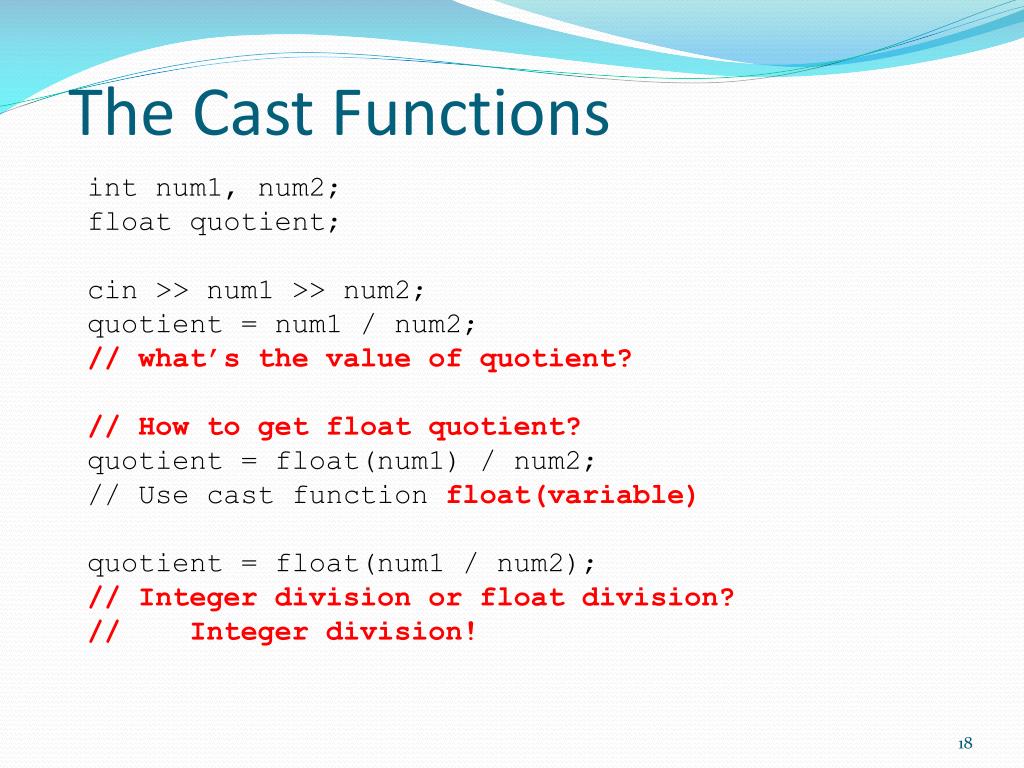 The Cast Functions

int num1, num2;
float quotient;

cin >> num1 >> num2;
quotient = num1 / num2;
// what’s the value of quotient?

// How to get float quotient?
quotient = float(num1) / num2;
// Use cast function float(variable)

quotient = float(num1 / num2);
// Integer division or float division?
//    Integer division!

18